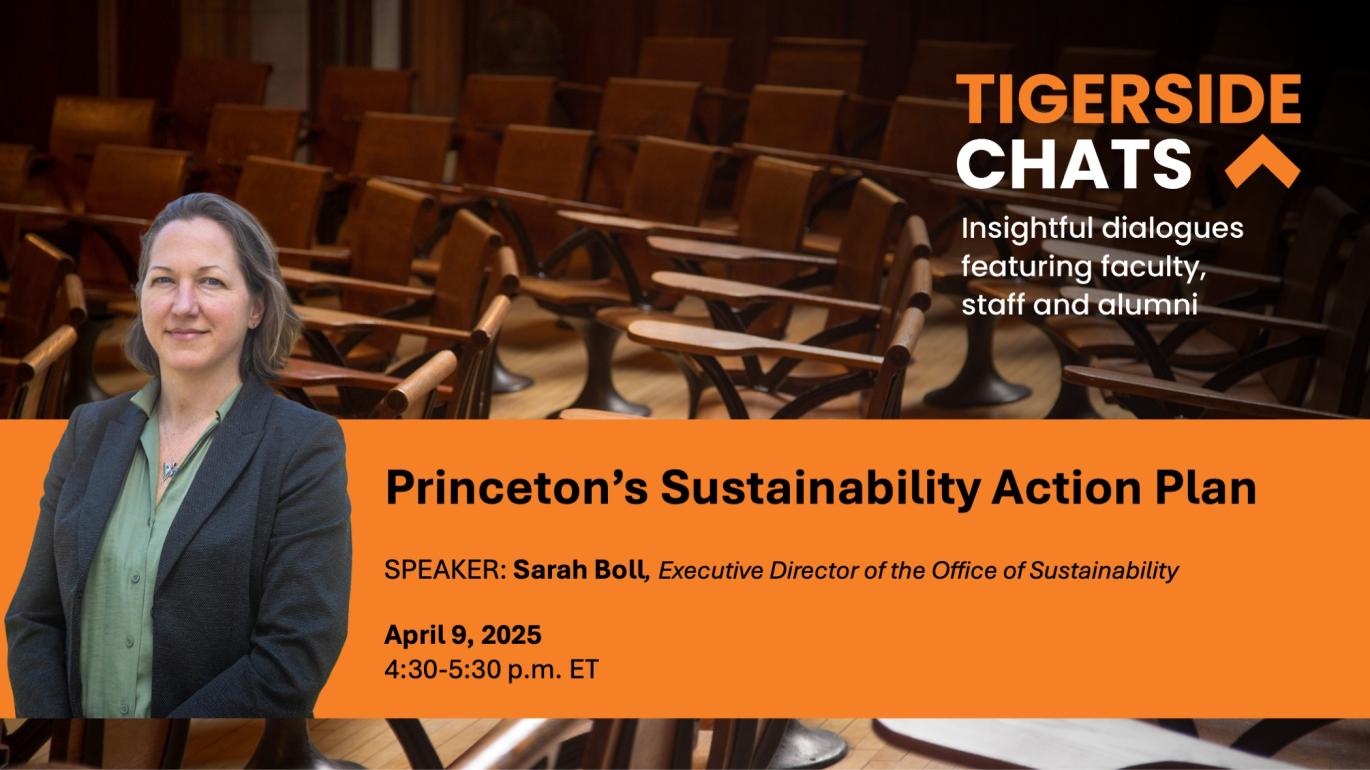 TIGERSIDE CHATS

Insightful dialogues featuring faculty, staff and alumni

Princeton's Sustainability Action Plan

SPEAKER: Sarah Boll, Executive Director of the Office of Sustainability

April 9, 2025
4:30-5:30 p.m. ET